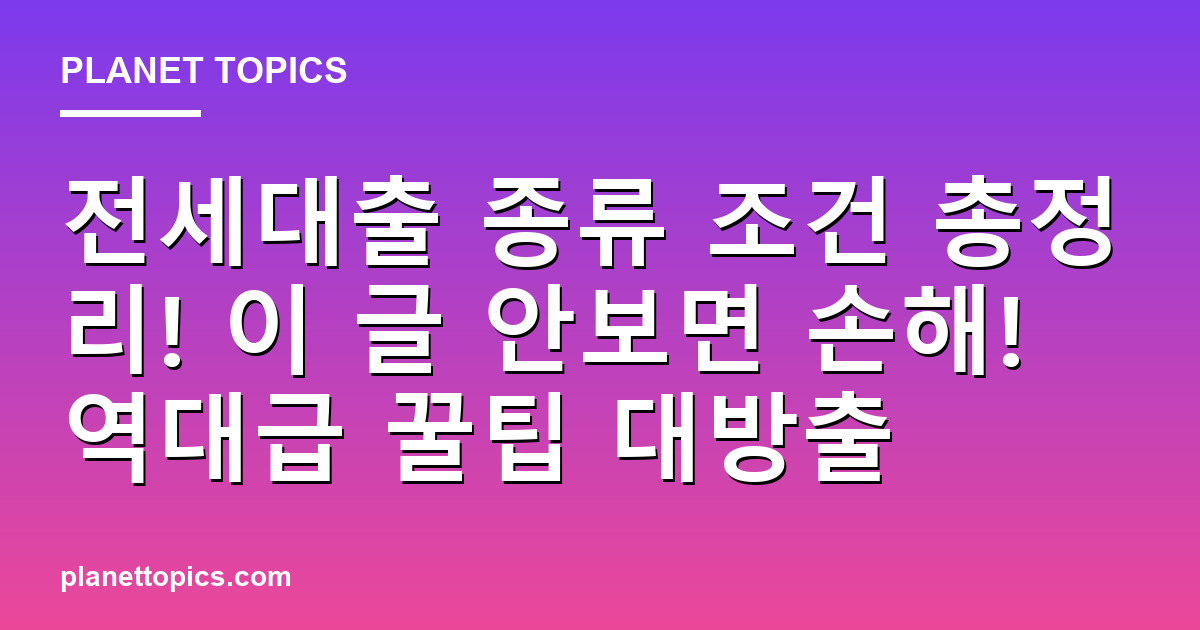 PLANET TOPICS

전세대출 종류 조건 총정리! 이 글 안보면 손해! 역대급 꿀팁 대방출

planettopics.com